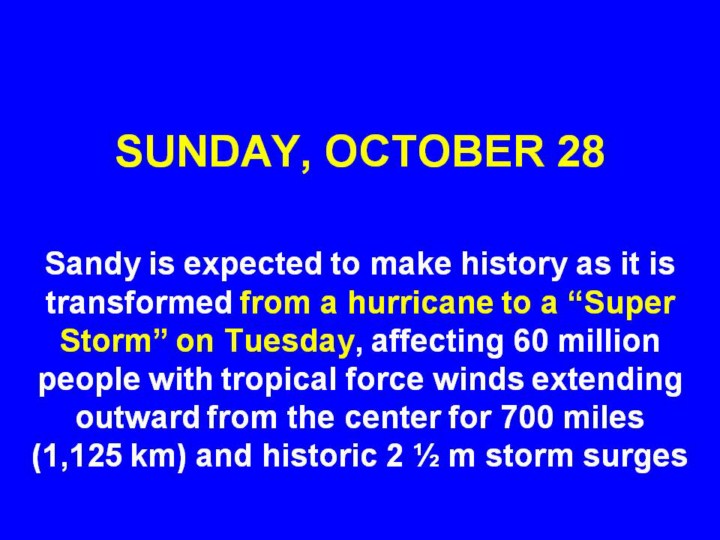 SUNDAY, OCTOBER 28

Sandy is expected to make history as it is transformed from a hurricane to a “Super Storm” on Tuesday, affecting 60 million people with tropical force winds extending outward from the center for 700 miles (1,125 km) and historic 2 ½ m storm surges